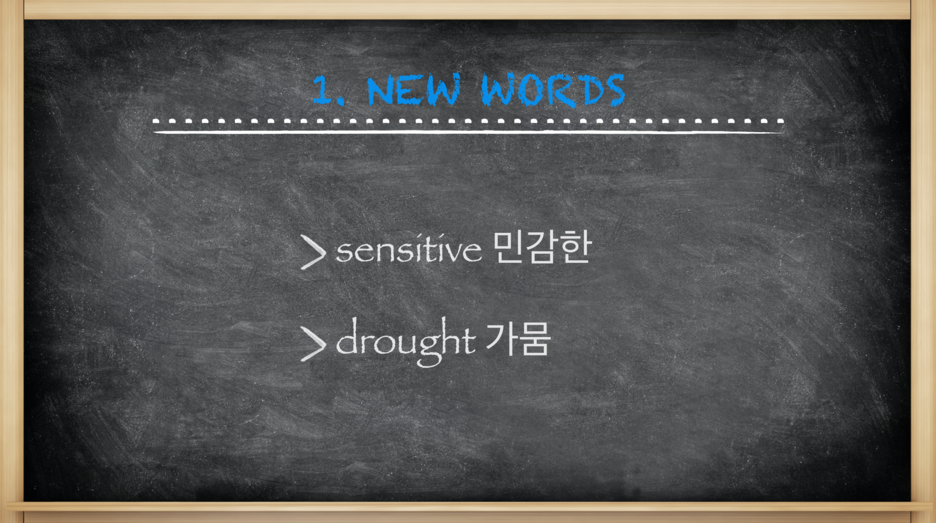 1. NEW WORDS

> sensitive 민감한

> drought 가뭄